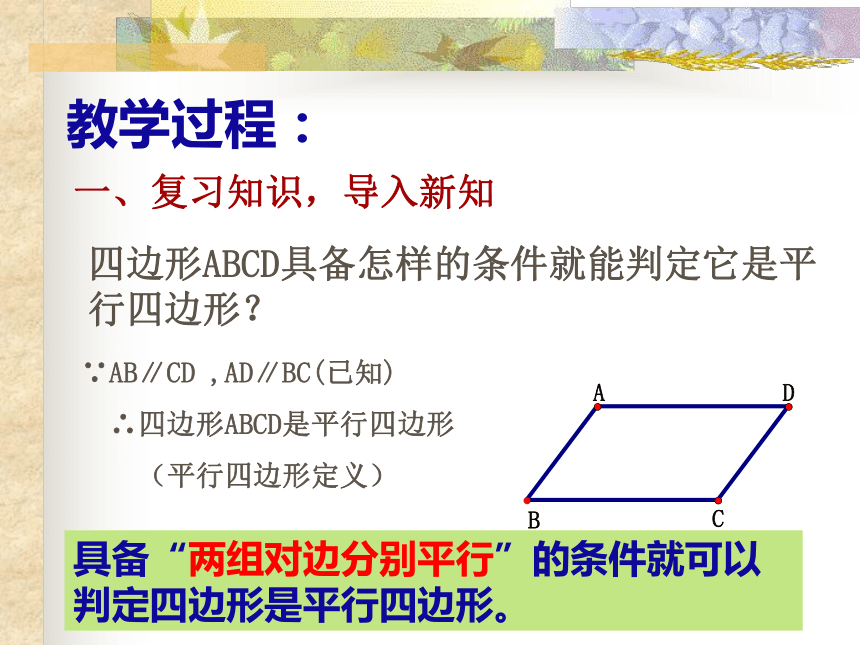 教学过程：

一、复习知识，导入新知

四边形ABCD具备怎样的条件就能判定它是平行四边形？

∵AB∥CD ,AD∥BC(已知)

∴四边形ABCD是平行四边形

（平行四边形定义）

A D B C

具备“两组对边分别平行”的条件就可以判定四边形是平行四边形。